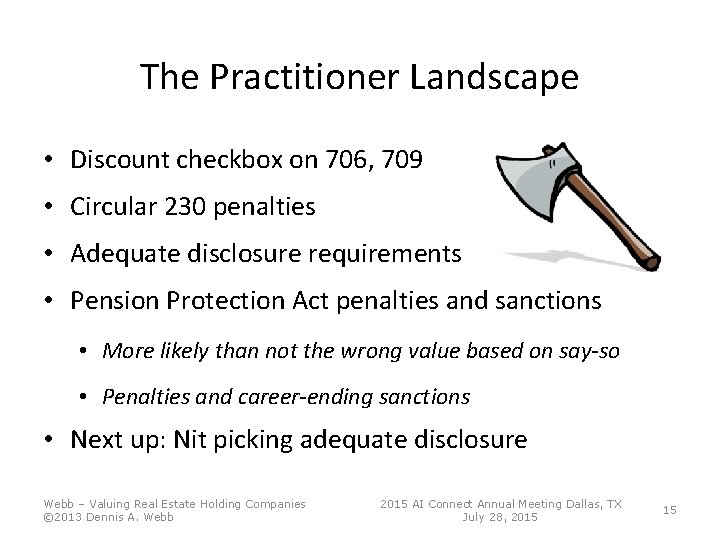 The Practitioner Landscape

• Discount checkbox on 706, 709
• Circular 230 penalties
• Adequate disclosure requirements
• Pension Protection Act penalties and sanctions
• More likely than not the wrong value based on say-so
• Penalties and career-ending sanctions
• Next up: Nit picking adequate disclosure

Webb – Valuing Real Estate Holding Companies
©2013 Dennis A. Webb

2015 AI Connect Annual Meeting Dallas, TX
July 28, 2015

15